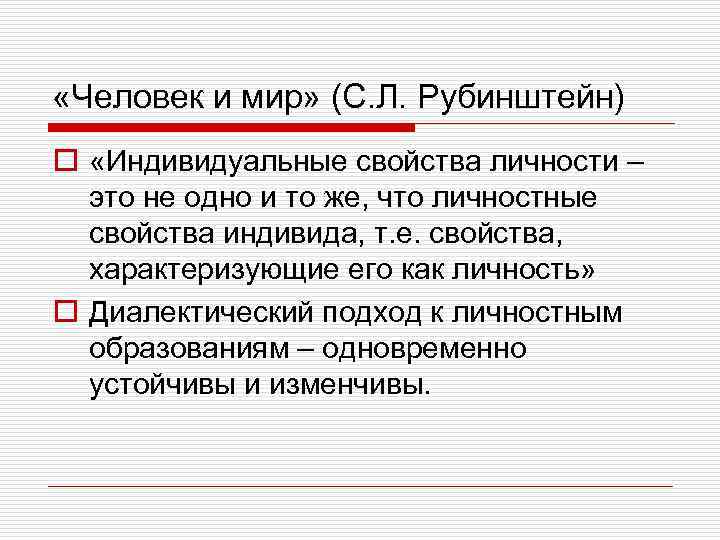 «Человек и мир» (С.Л. Рубинштейн)

«Индивидуальные свойства личности – это не одно и то же, что личностные свойства индивида, т.е. свойства, характеризующие его как личность»

Диалектический подход к личностным образованиям – одновременно устойчивы и изменчивы.